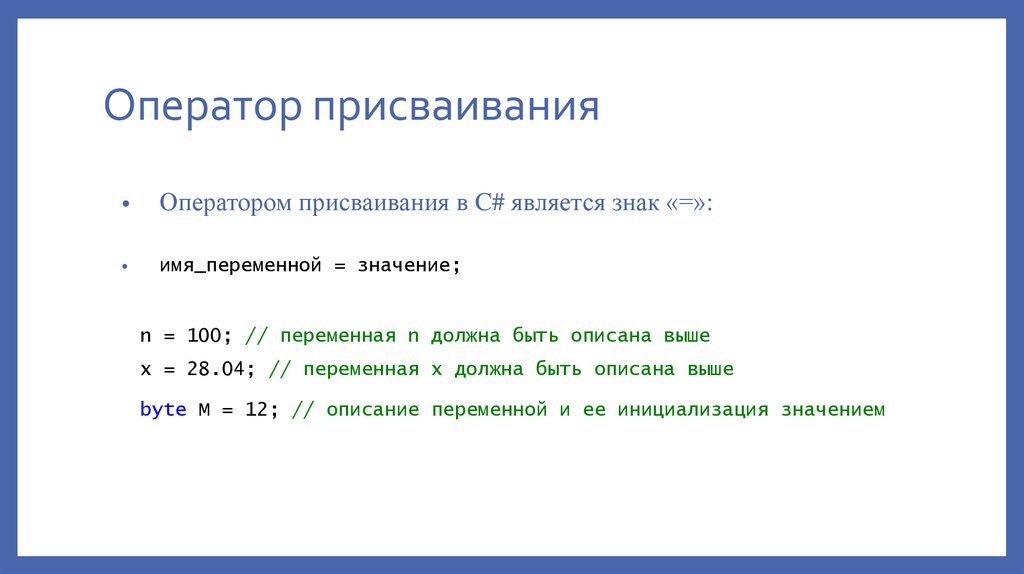 Оператор присваивания

• Оператором присваивания в C# является знак «=»:

• имя_переменной = значение;

n = 100; // переменная n должна быть описана выше
x = 28.04; // переменная x должна быть описана выше
byte M = 12; // описание переменной и ее инициализация значением